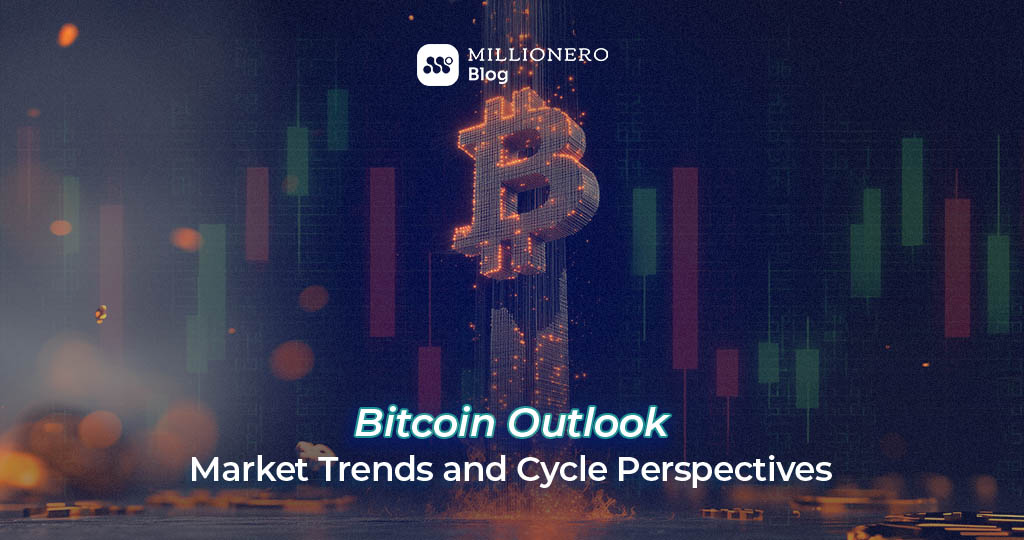 MILLIONERO
Blog

Bitcoin Outlook
Market Trends and Cycle Perspectives